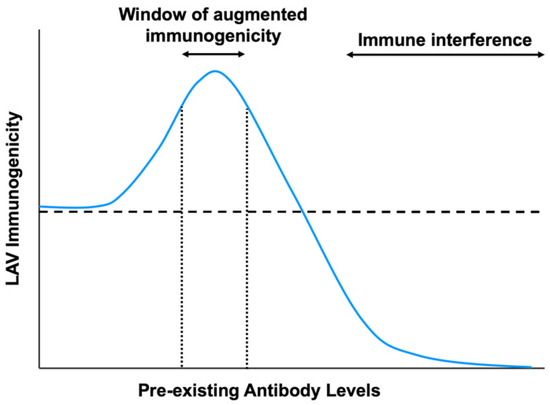 Window of augmented immunogenicity

Immune interference

LAV Immunogenicity

Pre-existing Antibody Levels